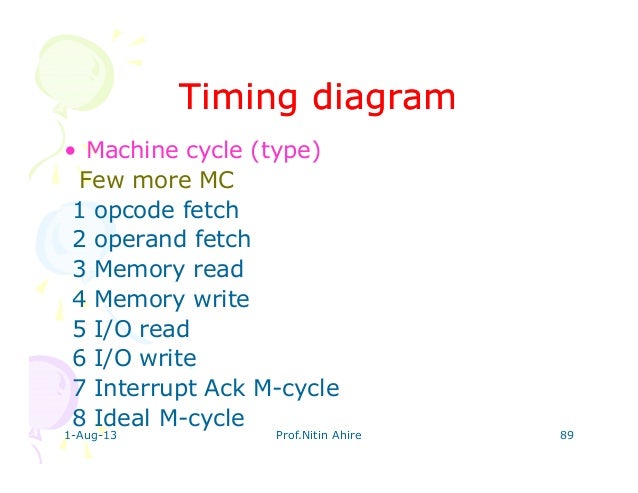 Timing diagram

• Machine cycle (type)

Few more MC

1 opcode fetch
2 operand fetch
3 Memory read
4 Memory write
5 I/O read
6 I/O write
7 Interrupt Ack M-cycle
8 Ideal M-cycle

1-Aug-13 Prof.Nitin Ahire 89